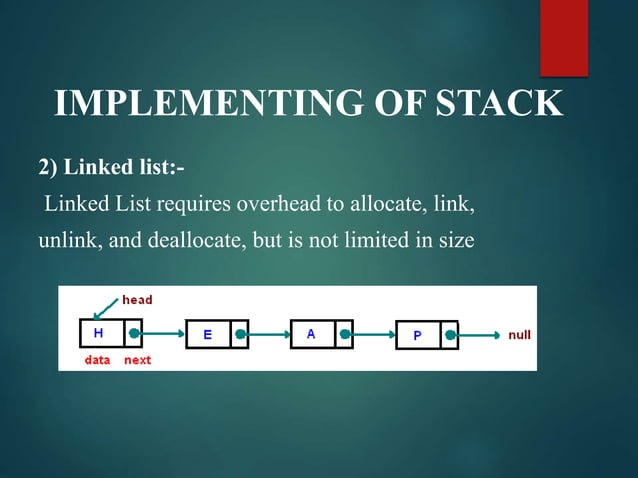 IMPLEMENTING OF STACK

2) Linked list:-

Linked List requires overhead to allocate, link, unlink, and deallocate, but is not limited in size

head

H

E

A

P

null

data next